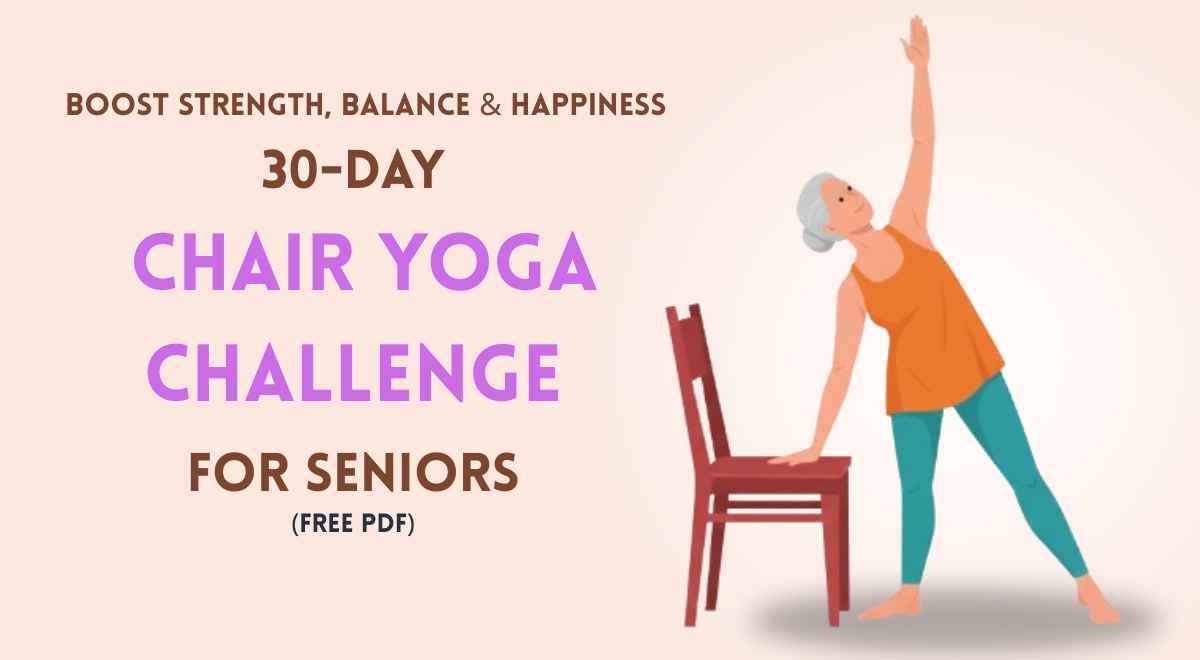 BOOST STRENGTH, BALANCE & HAPPINESS
30-DAY
CHAIR YOGA
CHALLENGE
FOR SENIORS
(FREE PDF)